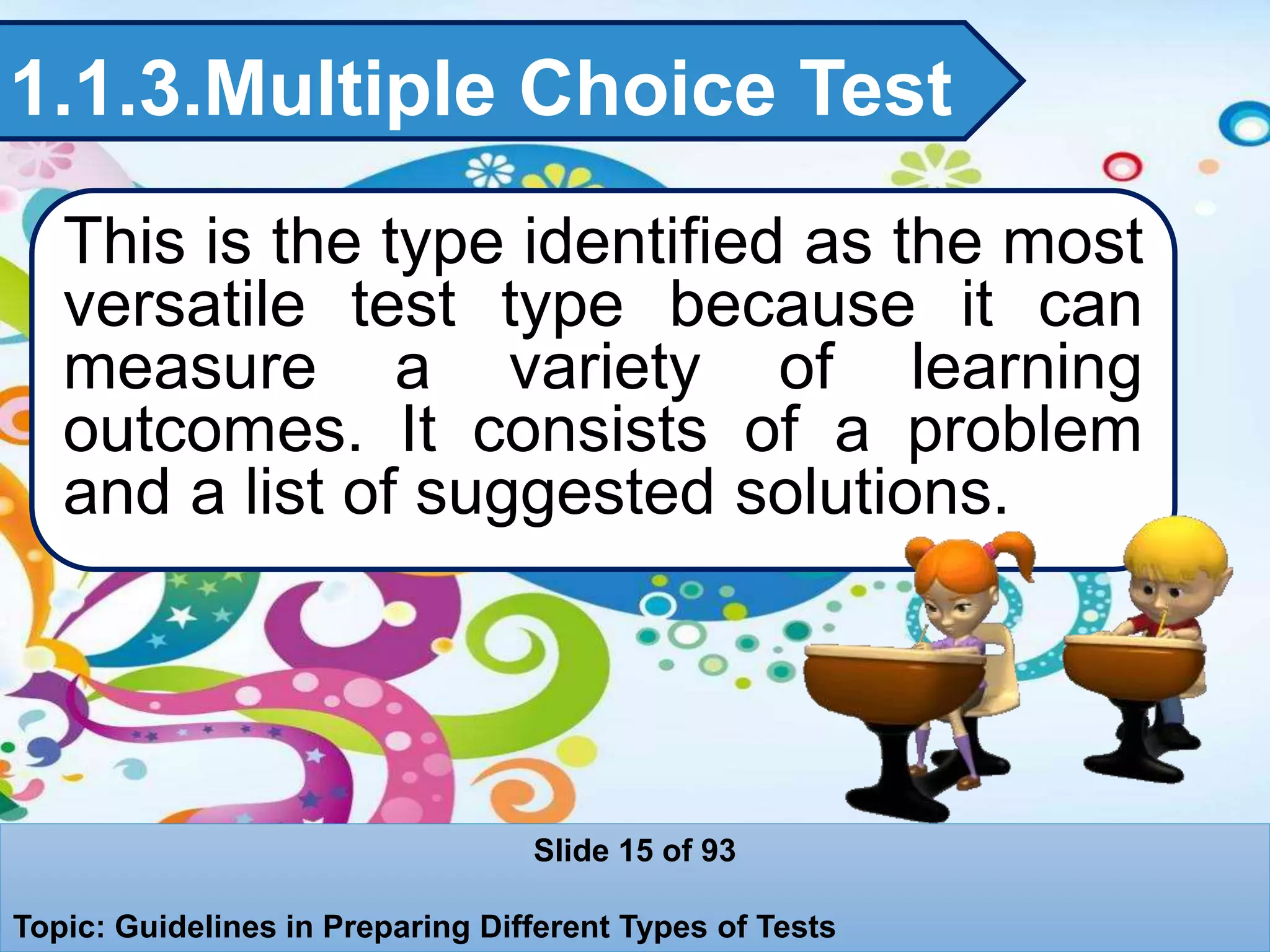 1.1.3.Multiple Choice Test

This is the type identified as the most versatile test type because it can measure a variety of learning outcomes. It consists of a problem and a list of suggested solutions.

Slide 15 of 93

Topic: Guidelines in Preparing Different Types of Tests